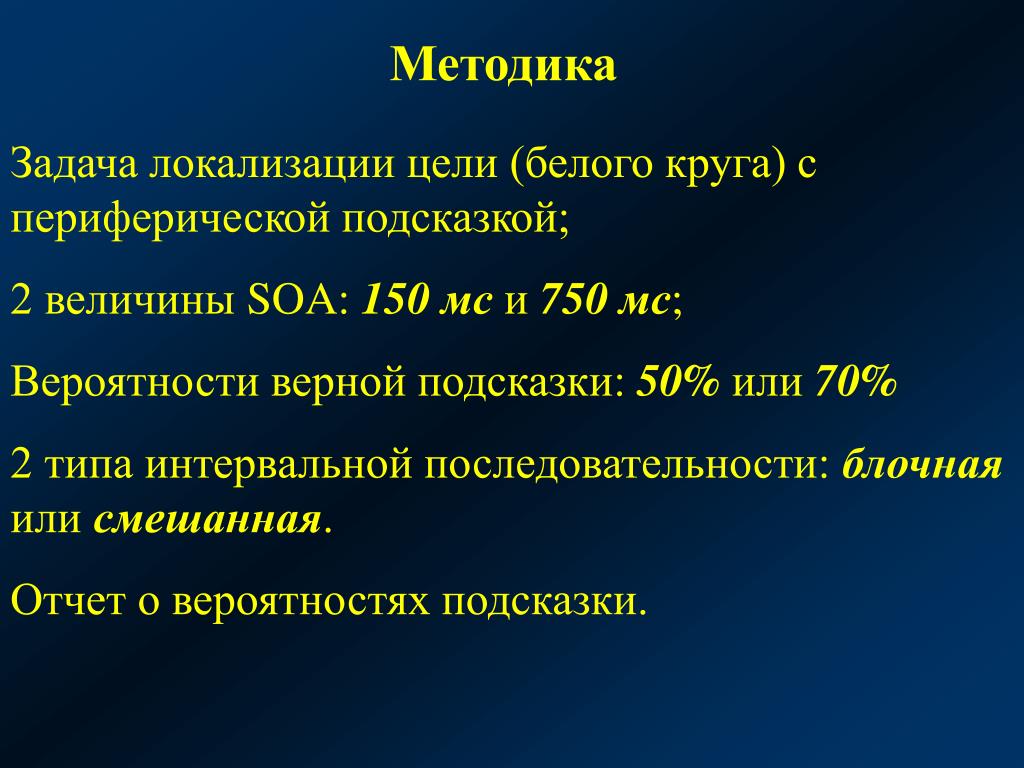 Методика

Задача локализации цели (белого круга) с периферической подсказкой;

2 величины SOA: 150 мс и 750 мс;

Вероятности верной подсказки: 50% или 70%

2 типа интервальной последовательности: блочная или смешанная.

Отчет о вероятностях подсказки.